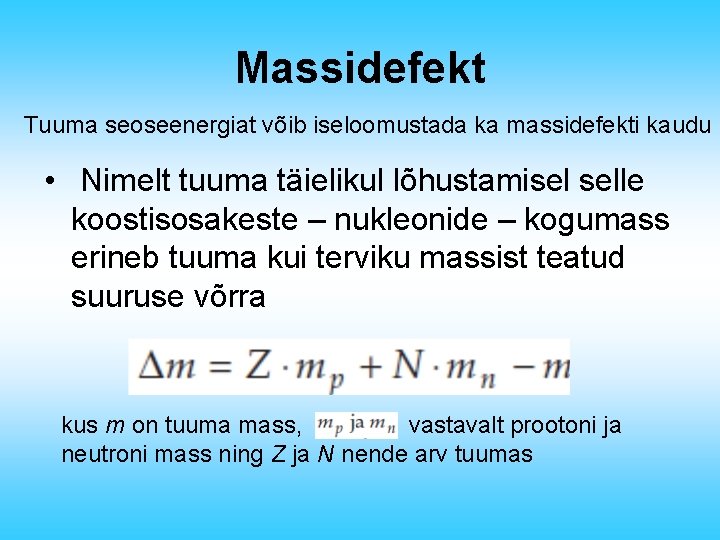 Massidefekt

Tuuma seoseenergiat võib iseloomustada ka massidefekti kaudu

• Nimelt tuuma täielikul lõhustamisel selle koostisosakeste – nukleonide – kogumass erineb tuuma kui terviku massist teatud suuruse võrra

$\Delta m = Z \cdot m_p + N \cdot m_n - m$

kus $m$ on tuuma mass, $m_p$ ja $m_n$ vastavalt prootoni ja neutroni mass ning $Z$ ja $N$ nende arv tuumas